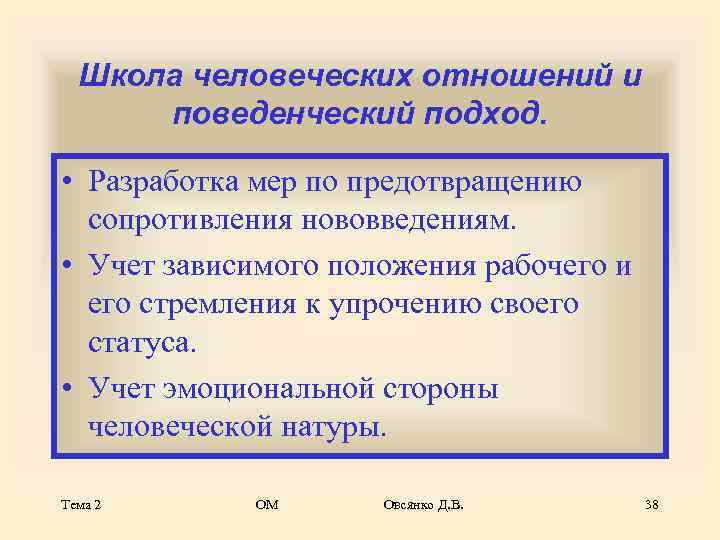 Школа человеческих отношений и поведенческий подход.

• Разработка мер по предотвращению сопротивления нововведениям.
• Учет зависимого положения рабочего и его стремления к упрочению своего статуса.
• Учет эмоциональной стороны человеческой натуры.

Тема 2 ОМ Овсянко Д.В. 38